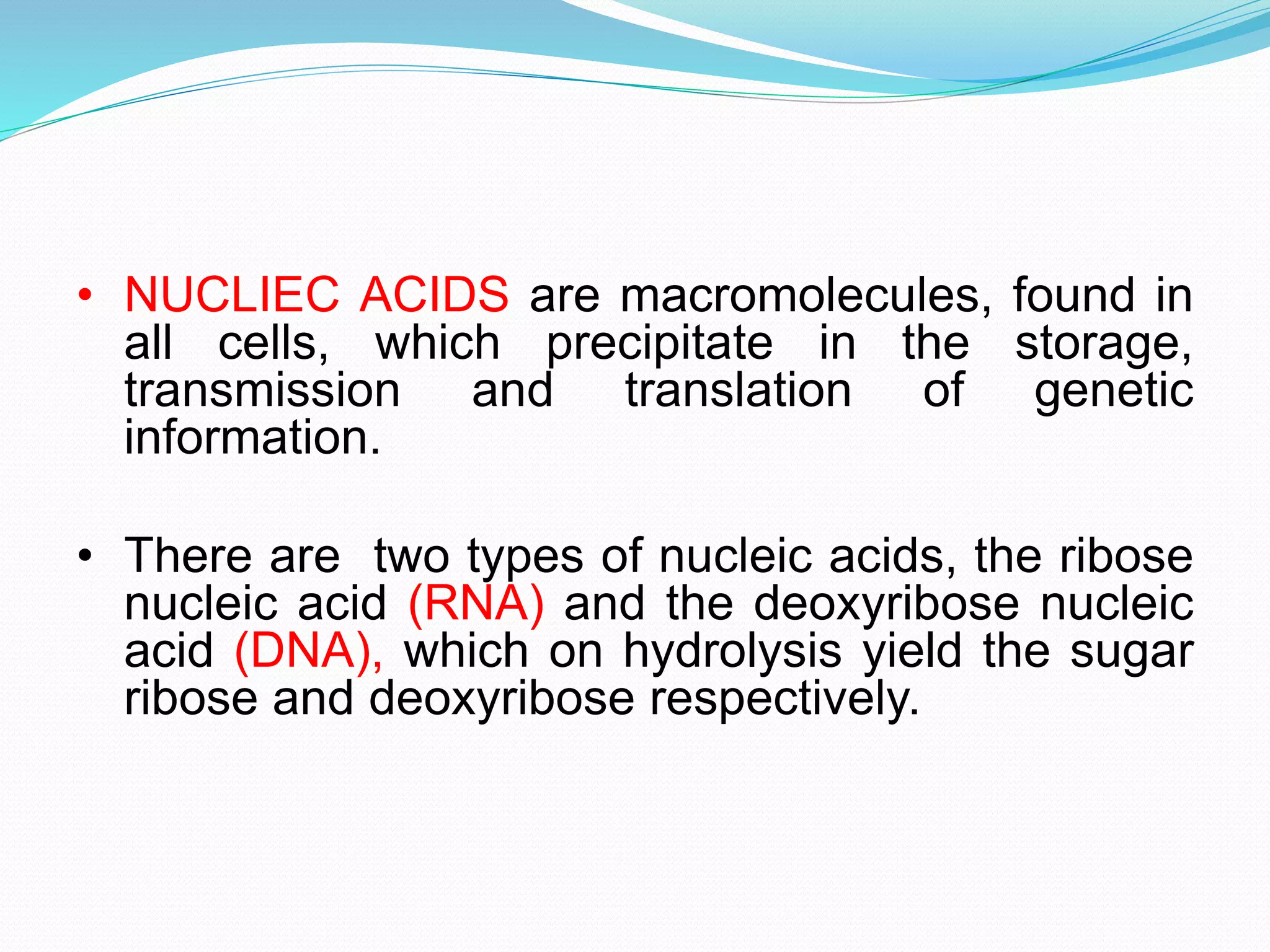 • NUCLIEC ACIDS are macromolecules, found in all cells, which precipitate in the storage, transmission and translation of genetic information.

• There are  two types of nucleic acids, the ribose nucleic acid (RNA) and the deoxyribose nucleic acid (DNA), which on hydrolysis yield the sugar ribose and deoxyribose respectively.